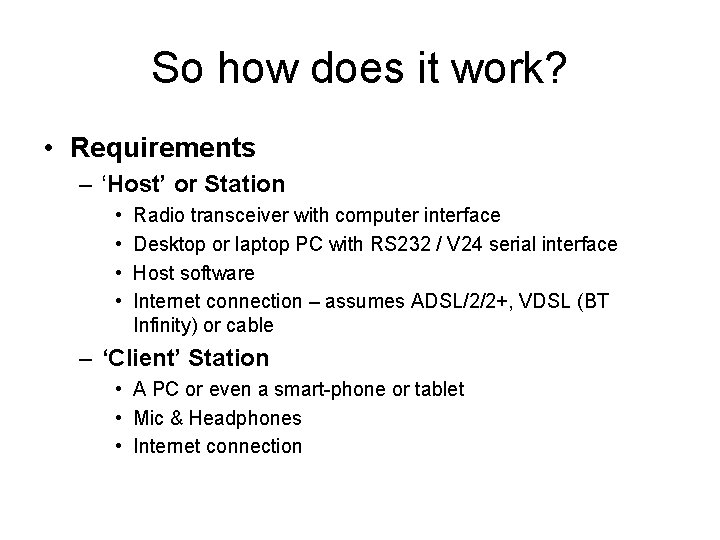 So how does it work?

• Requirements
– 'Host' or Station
• Radio transceiver with computer interface
• Desktop or laptop PC with RS232 / V24 serial interface
• Host software
• Internet connection – assumes ADSL/2/2+, VDSL (BT Infinity) or cable
– 'Client' Station
• A PC or even a smart-phone or tablet
• Mic & Headphones
• Internet connection